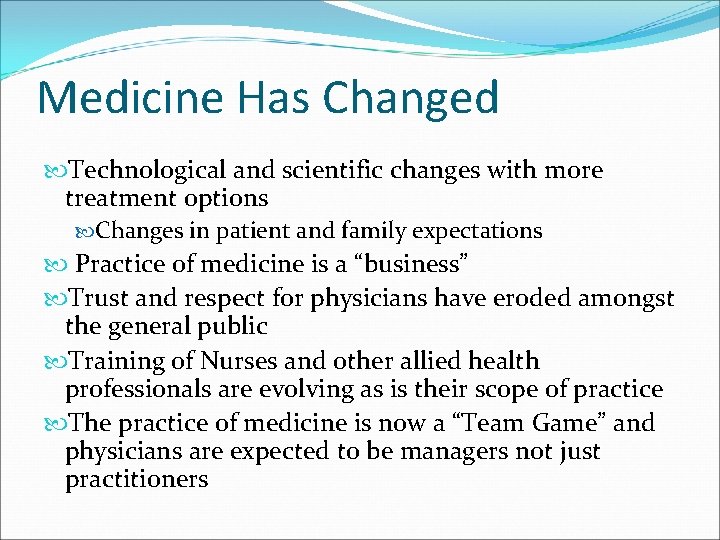 Medicine Has Changed

Technological and scientific changes with more treatment options

Changes in patient and family expectations

Practice of medicine is a “business”

Trust and respect for physicians have eroded amongst the general public

Training of Nurses and other allied health professionals are evolving as is their scope of practice

The practice of medicine is now a “Team Game” and physicians are expected to be managers not just practitioners